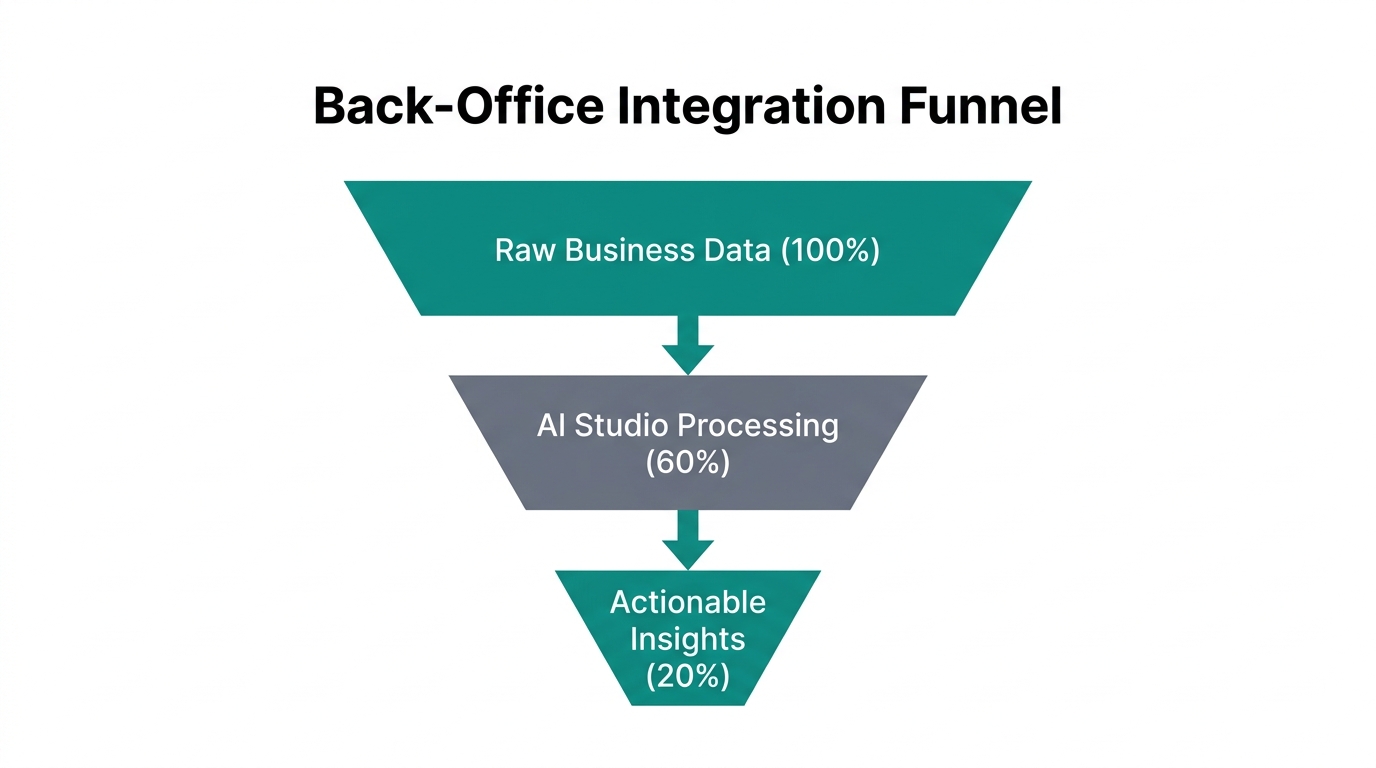 Back-Office Integration Funnel

Raw Business Data (100%)

AI Studio Processing (60%)

Actionable Insights (20%)